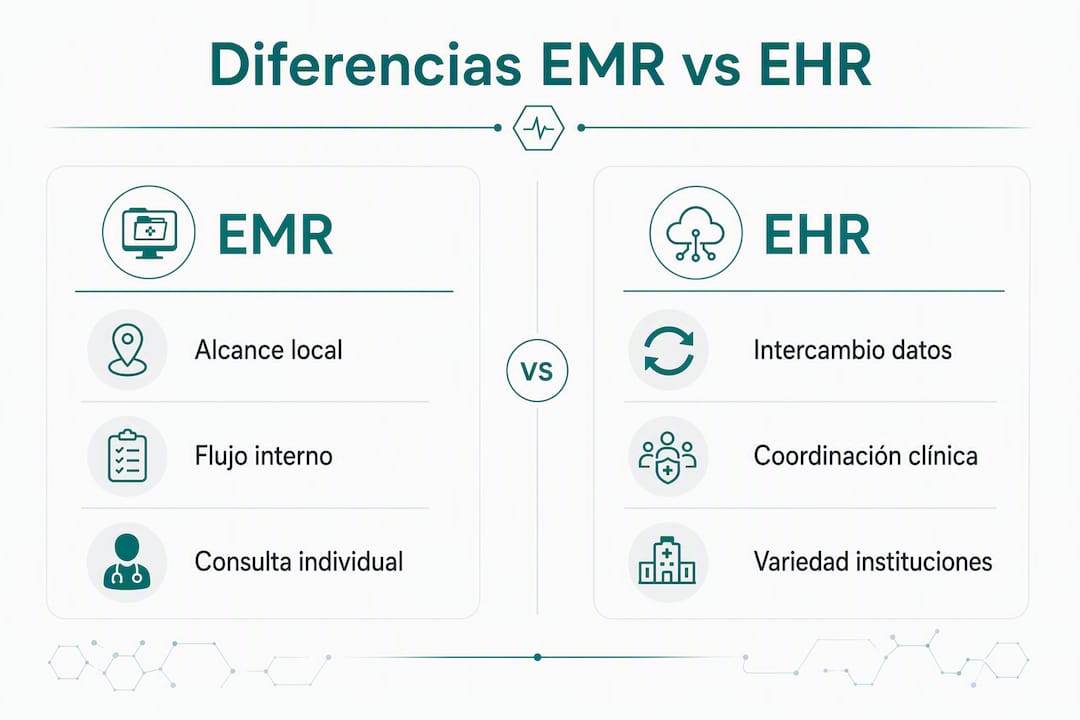 Diferencias EMR vs EHR

EMR

Alcance local

Flujo interno

Consulta individual

VS

EHR

Intercambio datos

Coordinación clínica

Variedad instituciones